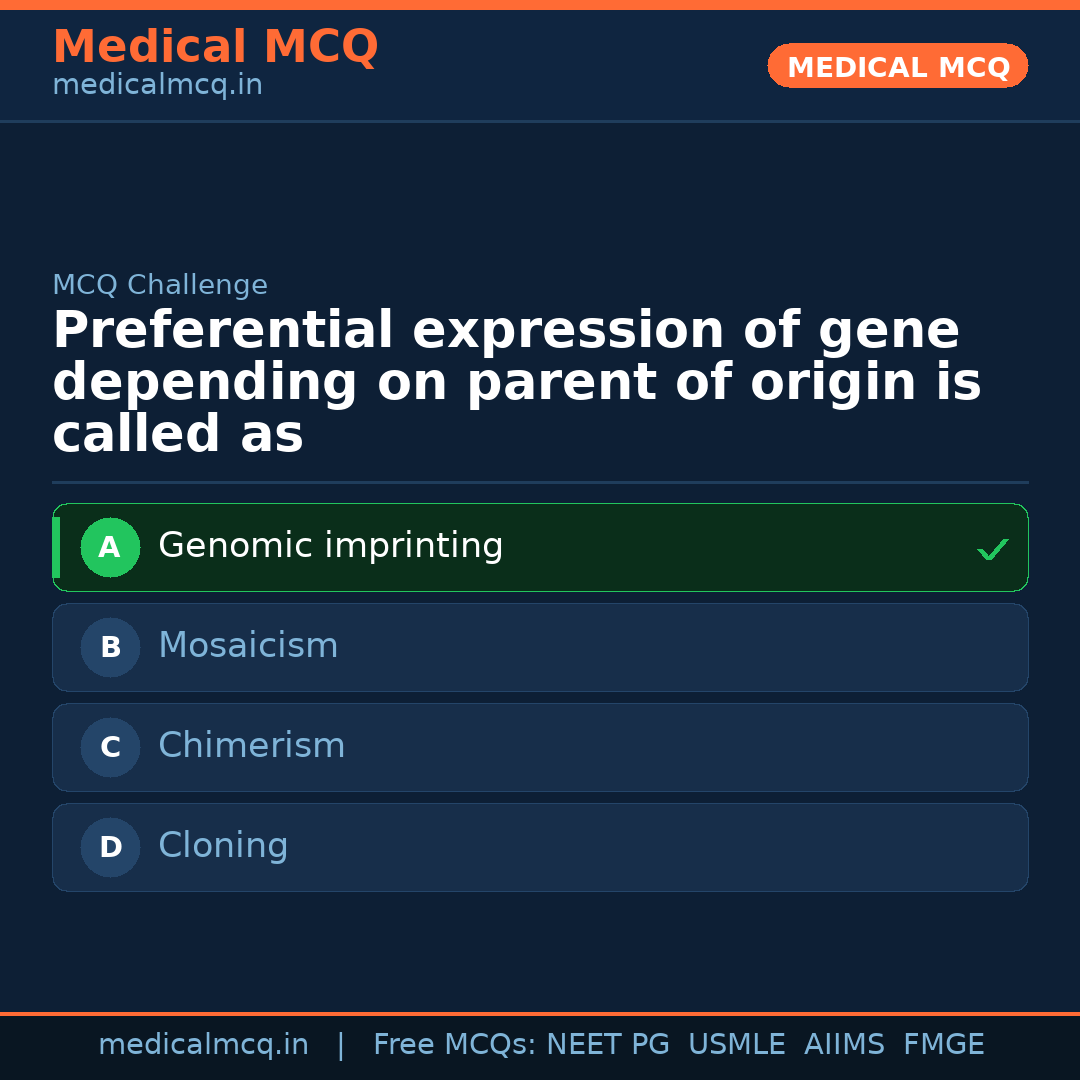 Medical MCQ
medicalmcq.in

MEDICAL MCQ

MCQ Challenge

Preferential expression of gene depending on parent of origin is called as

A Genomic imprinting ✓

B Mosaicism

C Chimerism

D Cloning

medicalmcq.in | Free MCQs: NEET PG USMLE AIIMS FMGE